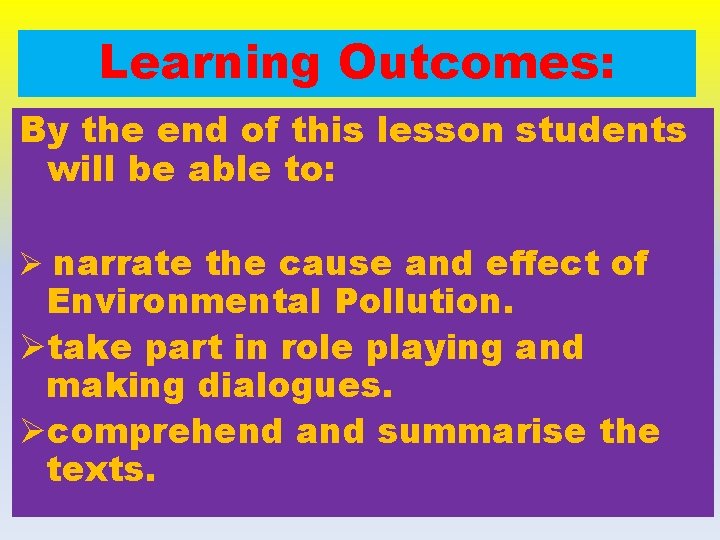 Learning Outcomes:

By the end of this lesson students will be able to:

➢ narrate the cause and effect of Environmental Pollution.
➢take part in role playing and making dialogues.
➢comprehend and summarise the texts.